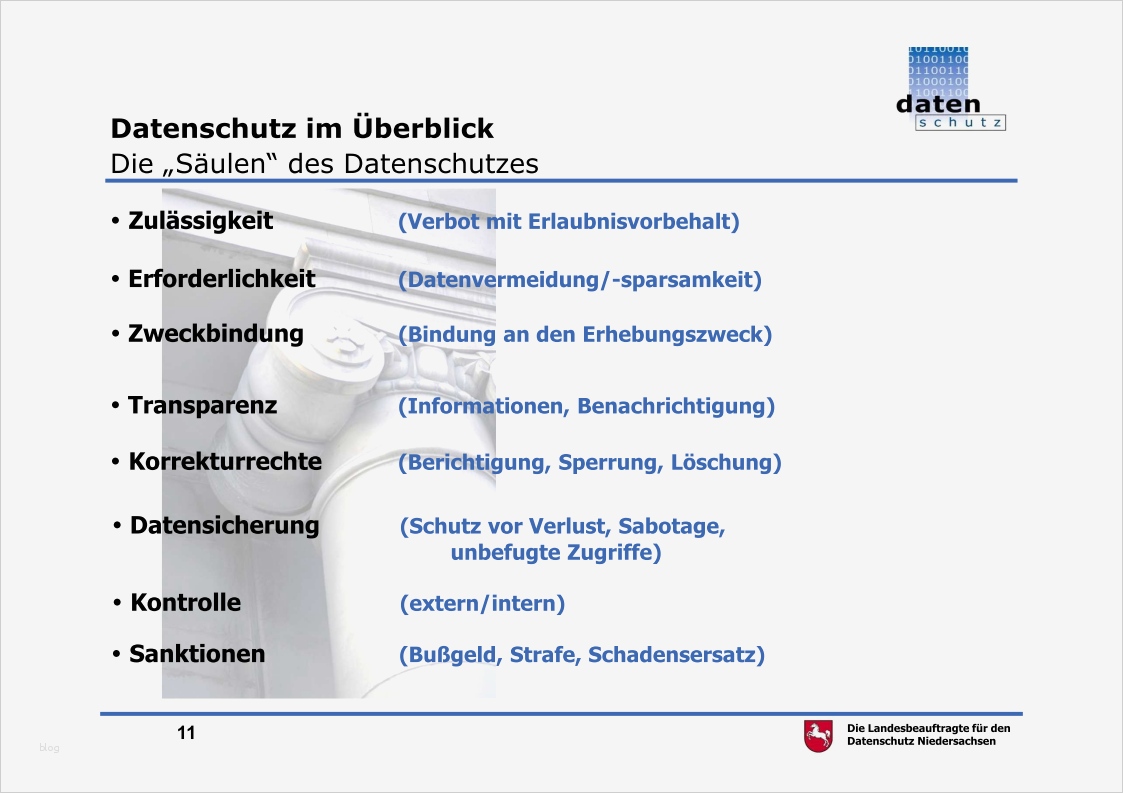 10110010
01001100
01100110
01000100
11001100
daten
schutz

Datenschutz im Überblick
Die „Säulen“ des Datenschutzes

• Zulässigkeit (Verbot mit Erlaubnisvorbehalt)

• Erforderlichkeit (Datenvermeidung/-sparsamkeit)

• Zweckbindung (Bindung an den Erhebungszweck)

• Transparenz (Informationen, Benachrichtigung)

• Korrekturrechte (Berichtigung, Sperrung, Löschung)

• Datensicherung (Schutz vor Verlust, Sabotage, unbefugte Zugriffe)

• Kontrolle (extern/intern)

• Sanktionen (Bußgeld, Strafe, Schadensersatz)

11

Die Landesbeauftragte für den Datenschutz Niedersachsen

blog